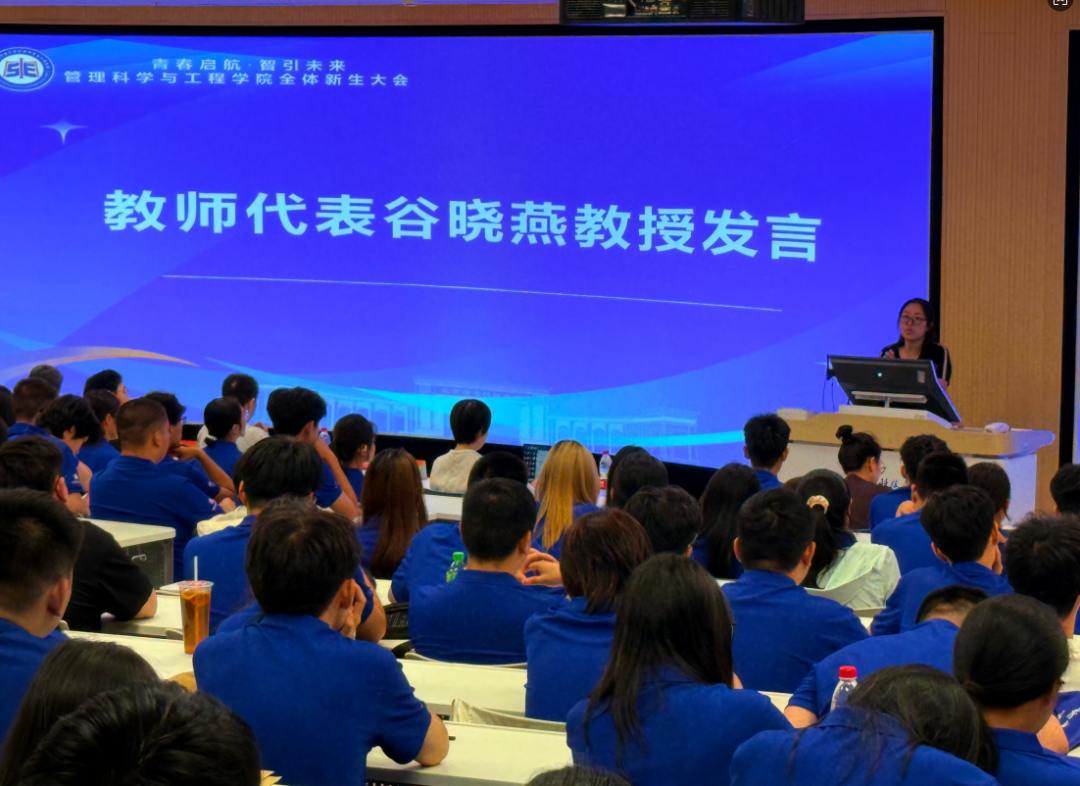 青春启航·智引未来
管理科学与工程学院全体新生大会

教师代表谷晓燕教授发言